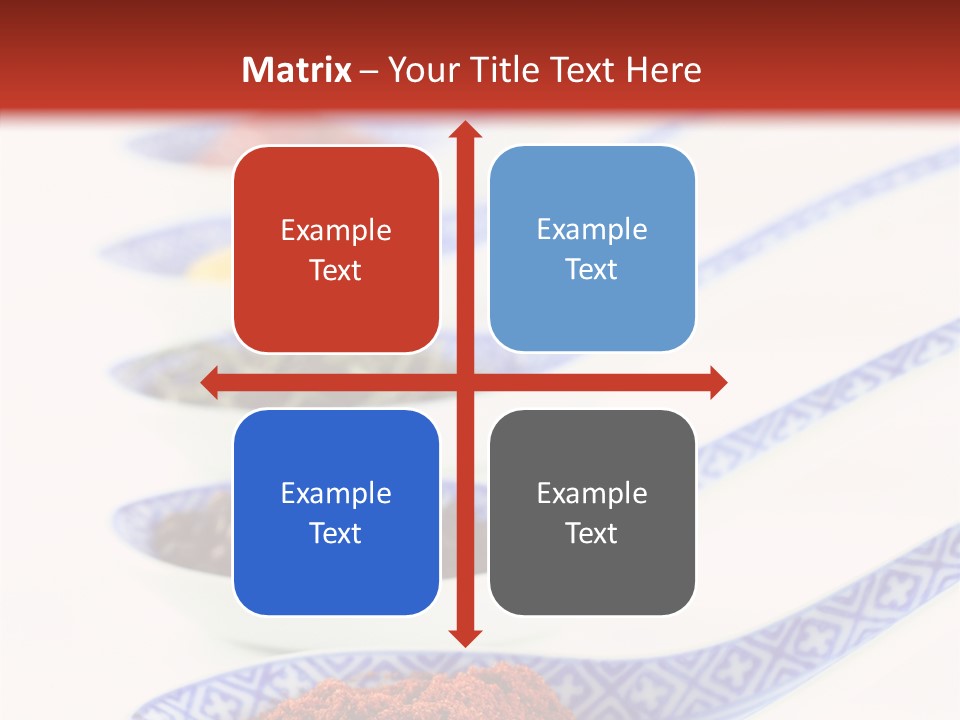 Matrix – Your Title Text Here

Example Text

Example Text

Example Text

Example Text